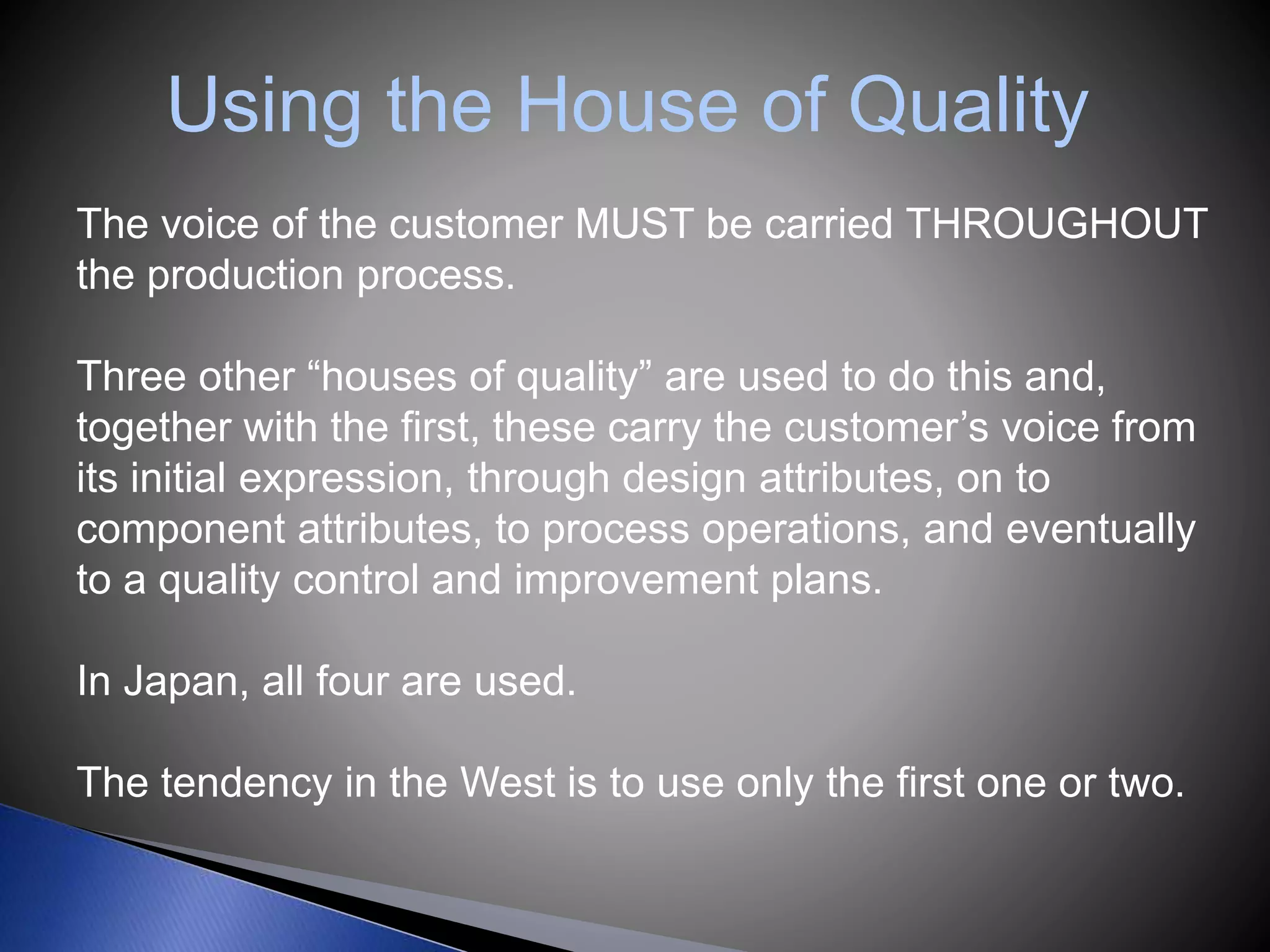 Using the House of Quality

The voice of the customer MUST be carried THROUGHOUT the production process.

Three other “houses of quality” are used to do this and, together with the first, these carry the customer’s voice from its initial expression, through design attributes, on to component attributes, to process operations, and eventually to a quality control and improvement plans.

In Japan, all four are used.

The tendency in the West is to use only the first one or two.